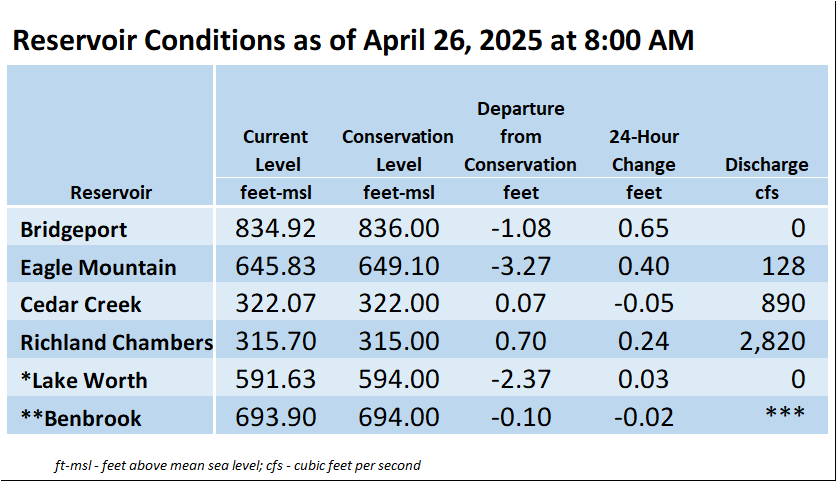 Reservoir Conditions as of April 26, 2025 at 8:00 AM

| Reservoir | Current Level feet-msl | Conservation Level feet-msl | Departure from Conservation feet | 24-Hour Change feet | Discharge cfs |
|---|---|---|---|---|---|
| Bridgeport | 834.92 | 836.00 | -1.08 | 0.65 | 0 |
| Eagle Mountain | 645.83 | 649.10 | -3.27 | 0.40 | 128 |
| Cedar Creek | 322.07 | 322.00 | 0.07 | -0.05 | 890 |
| Richland Chambers | 315.70 | 315.00 | 0.70 | 0.24 | 2,820 |
| *Lake Worth | 591.63 | 594.00 | -2.37 | 0.03 | 0 |
| **Benbrook | 693.90 | 694.00 | -0.10 | -0.02 | *** |

ft-msl - feet above mean sea level; cfs - cubic feet per second